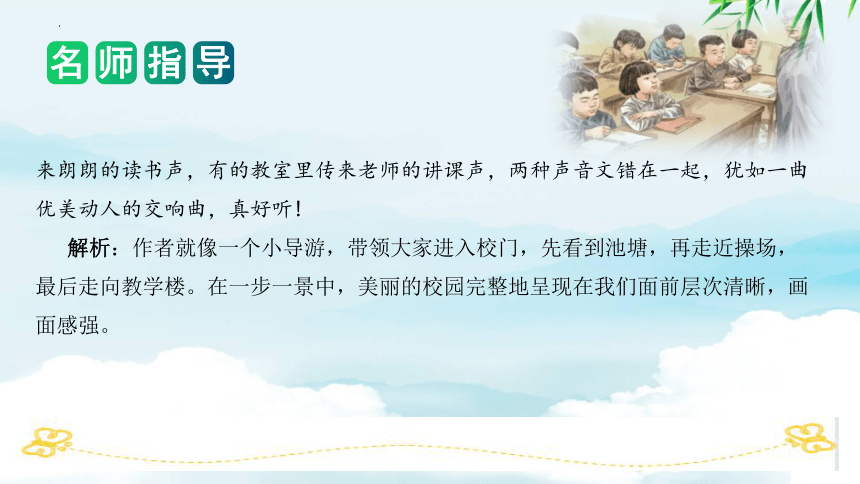 名师指导

来朗朗的读书声，有的教室里传来老师的讲课声，两种声音文错在一起，犹如一曲优美动人的交响曲，真好听！

解析：作者就像一个小导游，带领大家进入校门，先看到池塘，再走近操场，最后走向教学楼。在一步一景中，美丽的校园完整地呈现在我们面前层次清晰，画面感强。